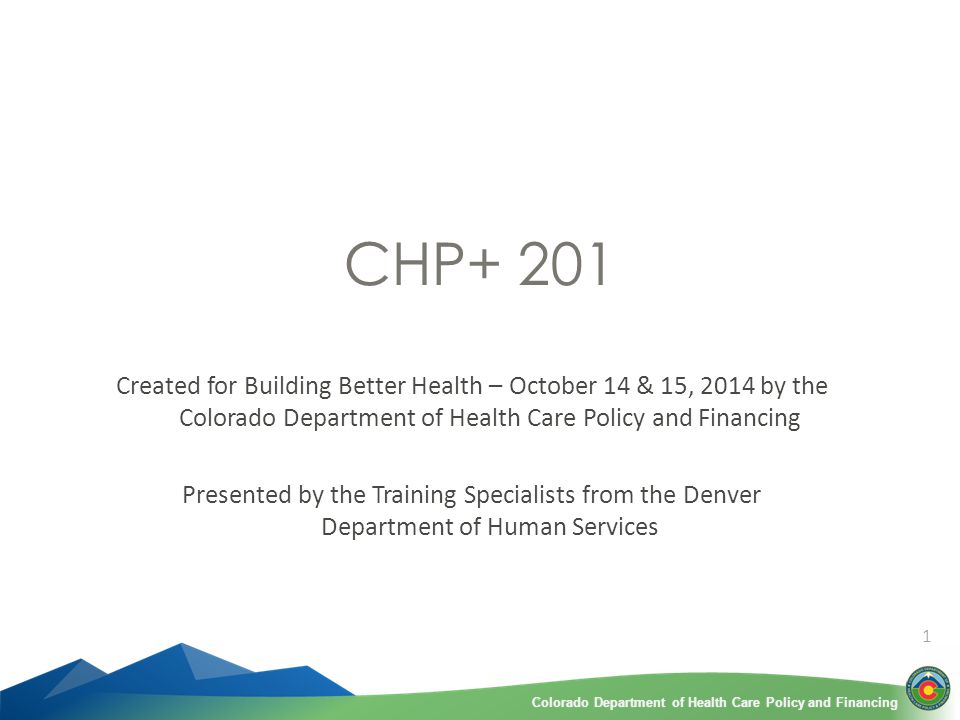 CHP+ 201

Created for Building Better Health – October 14 & 15, 2014 by the Colorado Department of Health Care Policy and Financing

Presented by the Training Specialists from the Denver Department of Human Services

1

Colorado Department of Health Care Policy and Financing